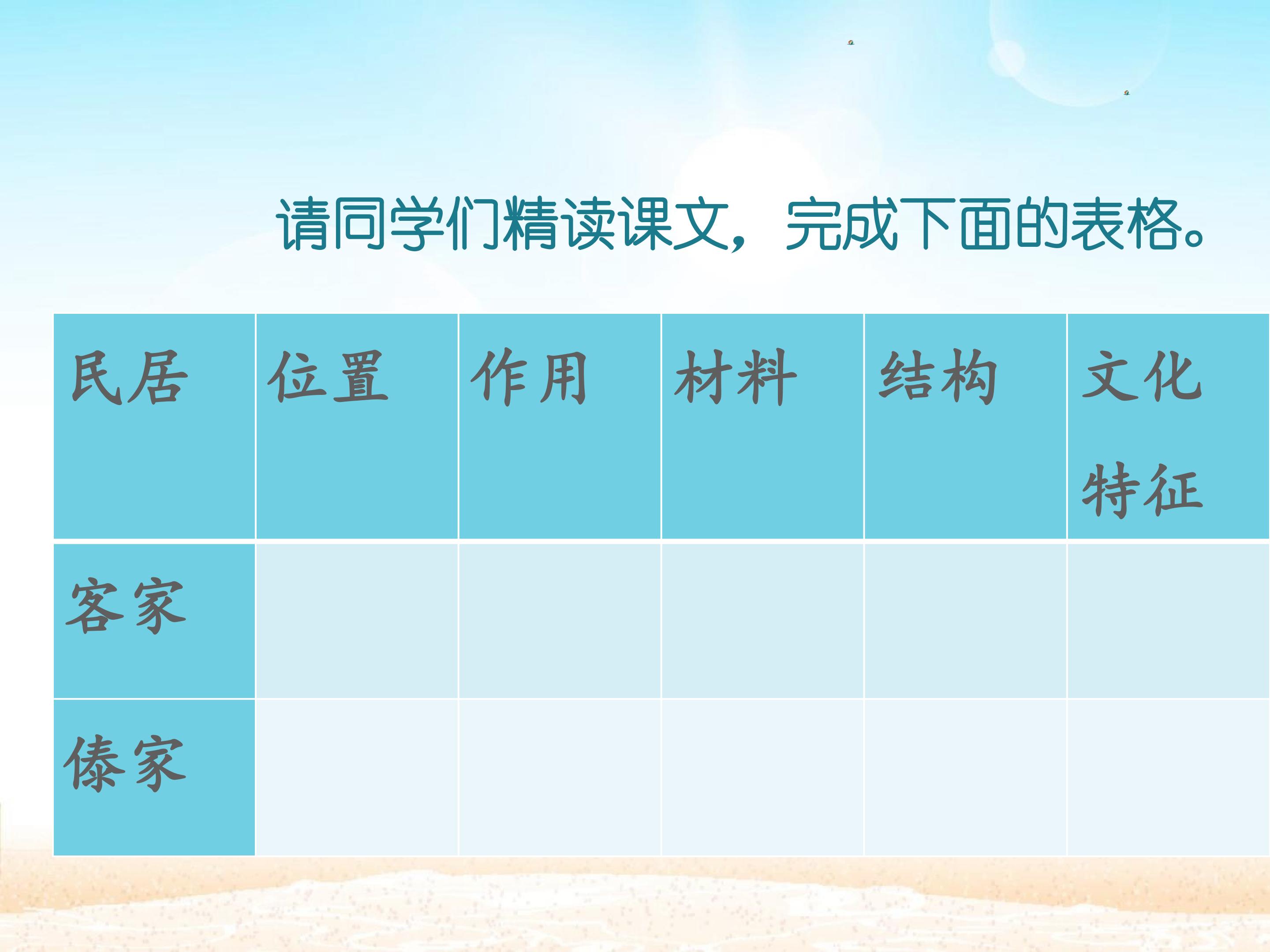 请同学们精读课文，完成下面的表格。

| 民居 | 位置 | 作用 | 材料 | 结构 | 文化特征 |
|---|---|---|---|---|---|
| 客家 |  |  |  |  |  |
| 傣家 |  |  |  |  |  |